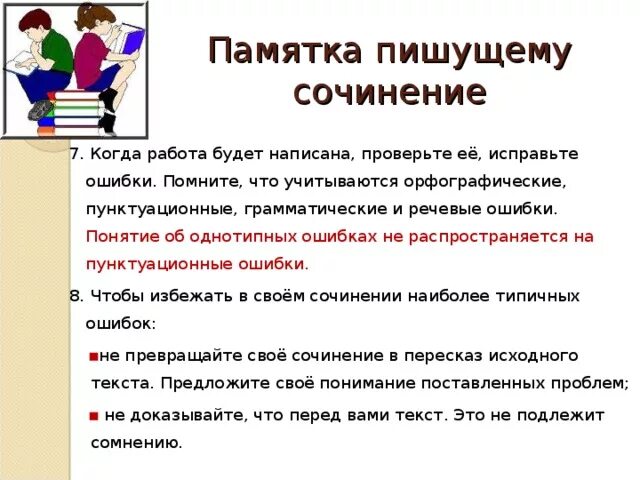 Памятка пишущему сочинение

7. Когда работа будет написана, проверьте её, исправьте ошибки. Помните, что учитываются орфографические, пунктуационные, грамматические и речевые ошибки. Понятие об однотипных ошибках не распространяется на пунктуационные ошибки.

8. Чтобы избежать в своём сочинении наиболее типичных ошибок:

■не превращайте своё сочинение в пересказ исходного текста. Предложите своё понимание поставленных проблем;

■ не доказывайте, что перед вами текст. Это не подлежит сомнению.